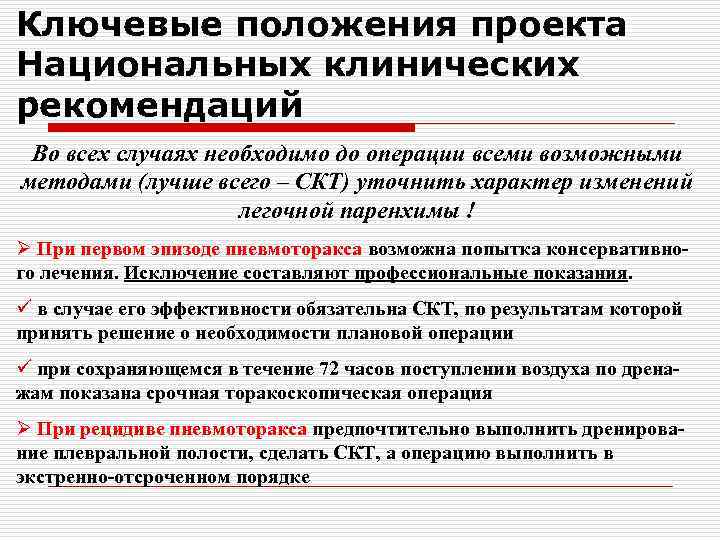 Ключевые положения проекта Национальных клинических рекомендаций

Во всех случаях необходимо до операции всеми возможными методами (лучше всего – СКТ) уточнить характер изменений легочной паренхимы !

➢ При первом эпизоде пневмоторакса возможна попытка консервативного лечения. Исключение составляют профессиональные показания.

✓ в случае его эффективности обязательна СКТ, по результатам которой принять решение о необходимости плановой операции

✓ при сохраняющемся в течение 72 часов поступлении воздуха по дренажам показана срочная торакоскопическая операция

➢ При рецидиве пневмоторакса предпочтительно выполнить дренирование плевральной полости, сделать СКТ, а операцию выполнить в экстренно-отсроченном порядке